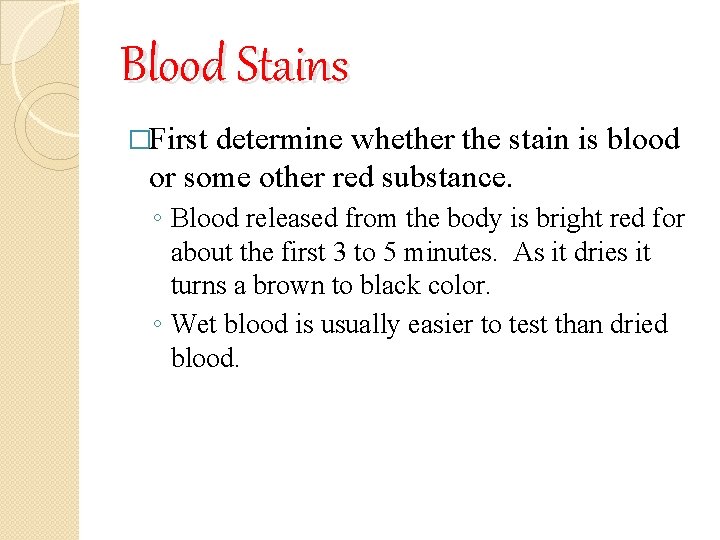 Blood Stains

□First determine whether the stain is blood or some other red substance.

◦ Blood released from the body is bright red for about the first 3 to 5 minutes. As it dries it turns a brown to black color.

◦ Wet blood is usually easier to test than dried blood.